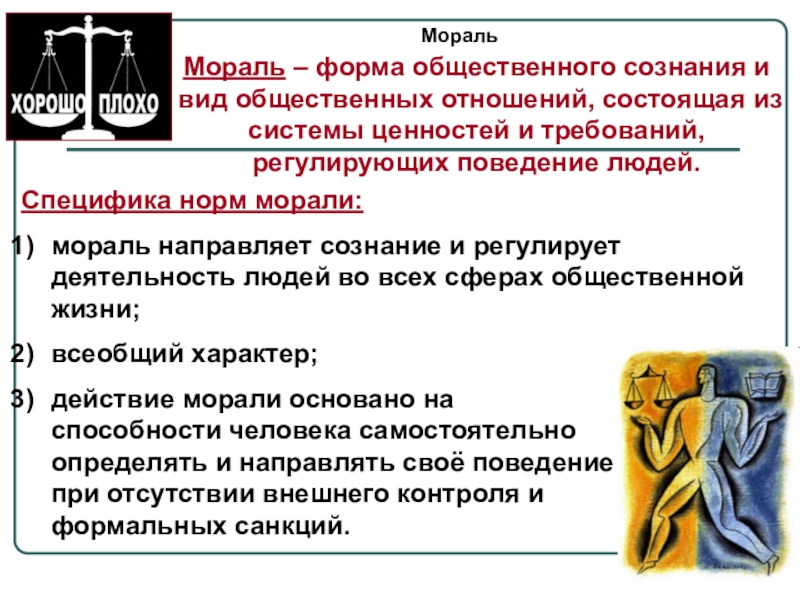 ХОРОШО ПЛОХО

Мораль

Мораль – форма общественного сознания и вид общественных отношений, состоящая из системы ценностей и требований, регулирующих поведение людей.

Специфика норм морали:

1) мораль направляет сознание и регулирует деятельность людей во всех сферах общественной жизни;

2) всеобщий характер;

3) действие морали основано на способности человека самостоятельно определять и направлять своё поведение при отсутствии внешнего контроля и формальных санкций.